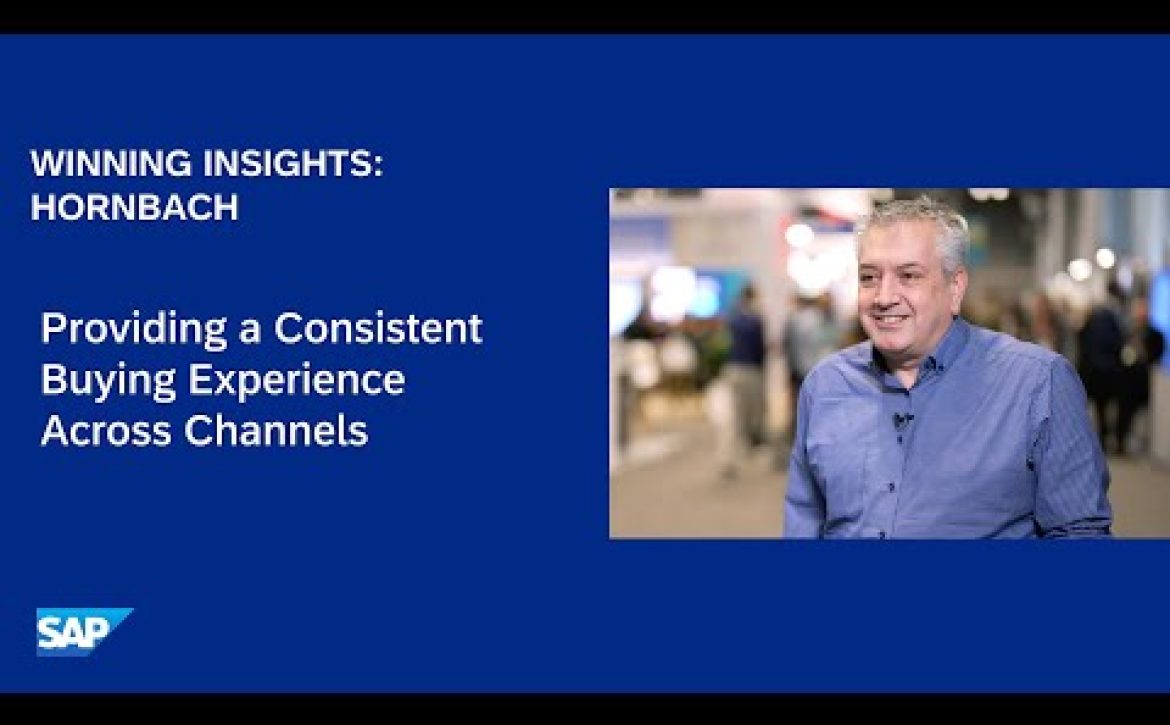 WINNING INSIGHTS:
HORNBACH

Providing a Consistent Buying Experience Across Channels

SAP